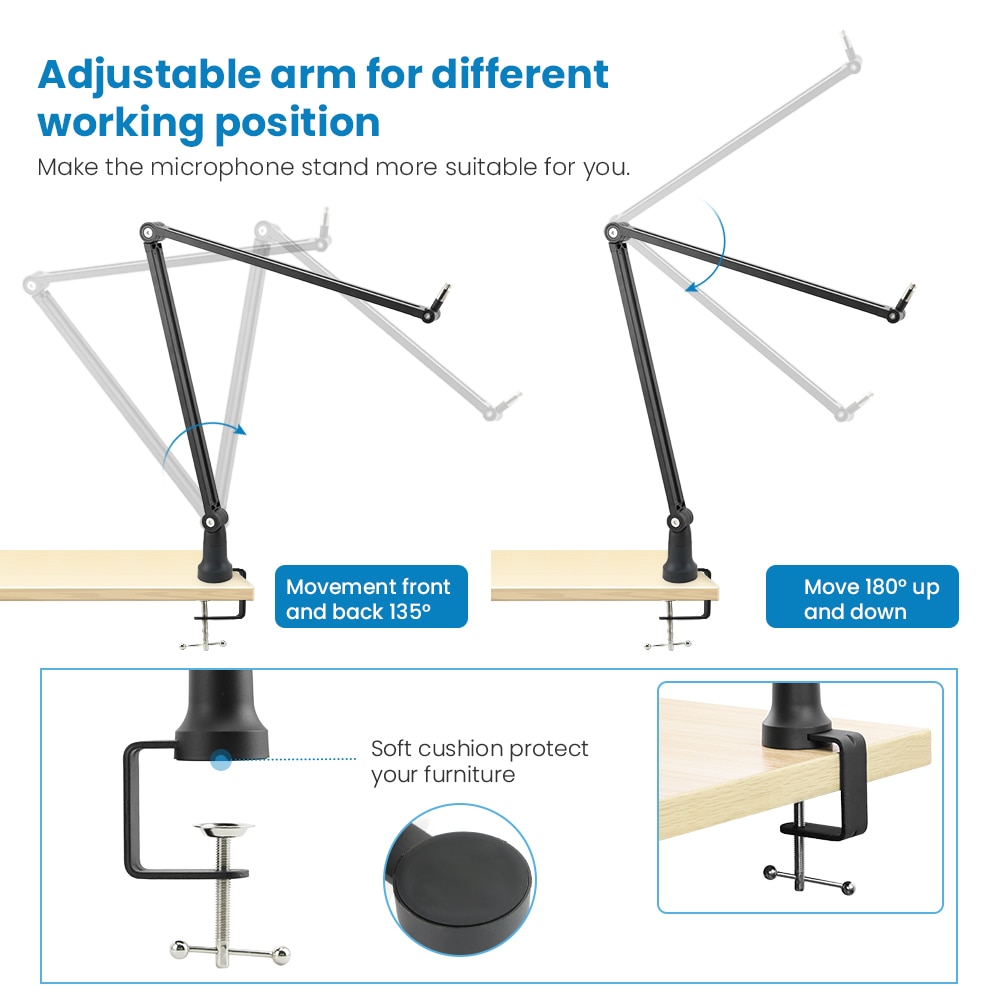 Adjustable arm for different working position

Make the microphone stand more suitable for you.

Movement front and back 135°

Move 180° up and down

Soft cushion protect your furniture